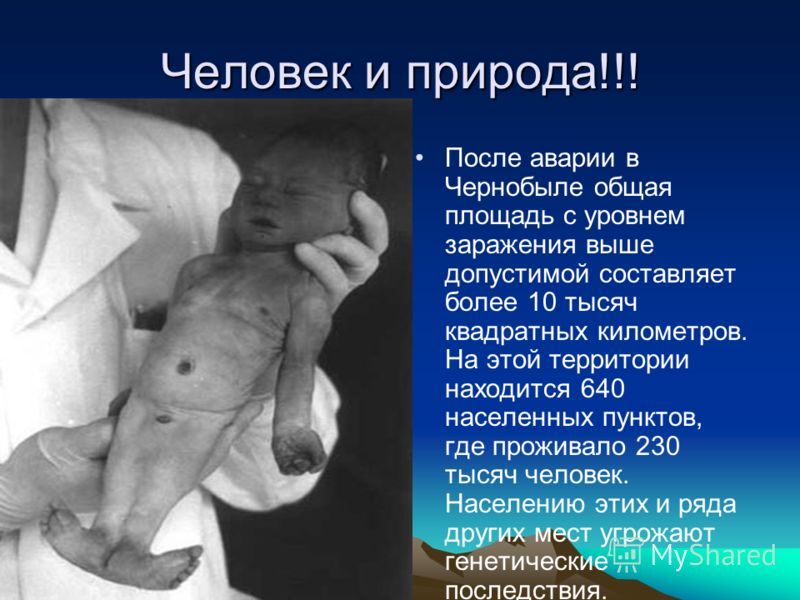 Человек и природа!!!

• После аварии в Чернобыле общая площадь с уровнем заражения выше допустимой составляет более 10 тысяч квадратных километров. На этой территории находится 640 населенных пунктов, где проживало 230 тысяч человек. Населению этих и ряда других мест угрожают генетические последствия.

MyShared